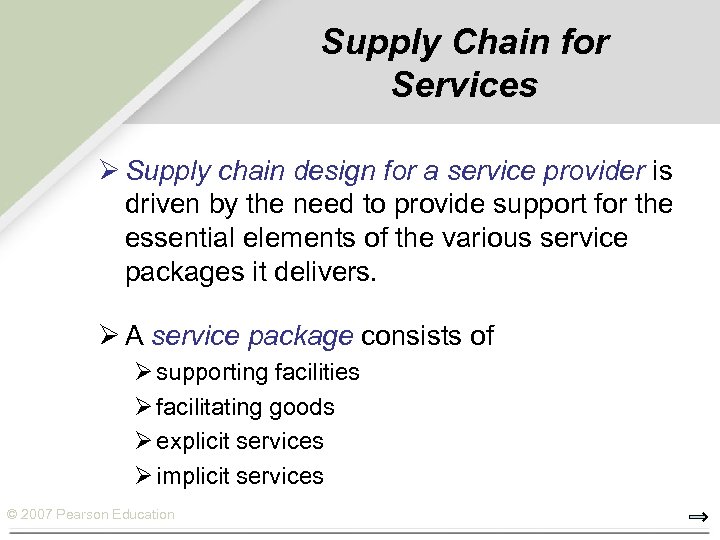 Supply Chain for Services

➢ Supply chain design for a service provider is driven by the need to provide support for the essential elements of the various service packages it delivers.

➢ A service package consists of
➢ supporting facilities
➢ facilitating goods
➢ explicit services
➢ implicit services

© 2007 Pearson Education

⇒